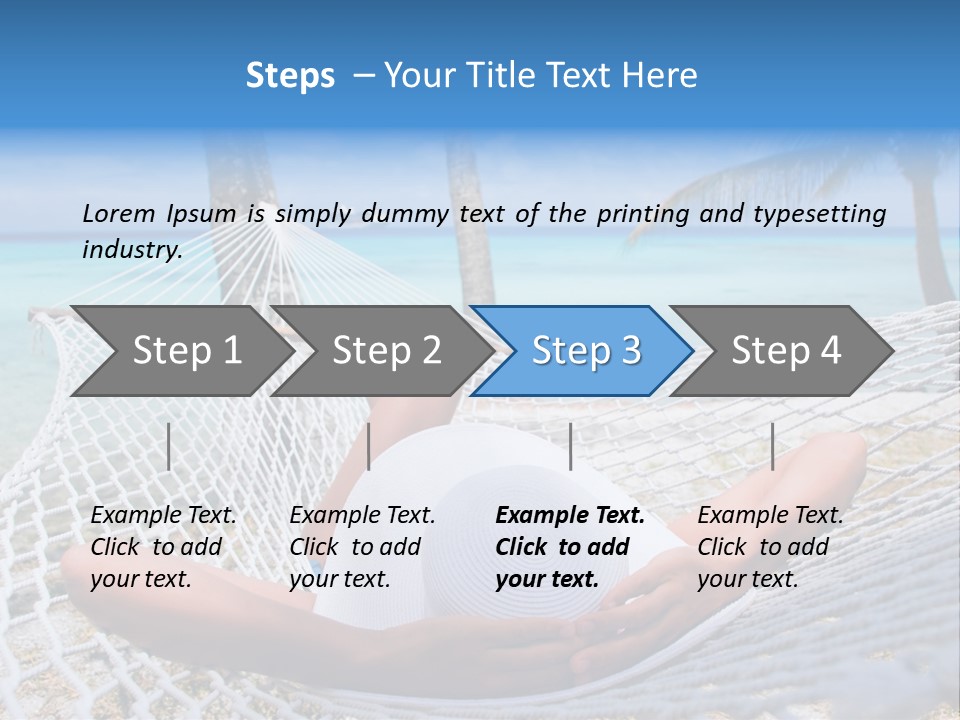 Steps – Your Title Text Here

Lorem Ipsum is simply dummy text of the printing and typesetting industry.

Step 1

Step 2

Step 3

Step 4

Example Text. Click to add your text.

Example Text. Click to add your text.

Example Text. Click to add your text.

Example Text. Click to add your text.